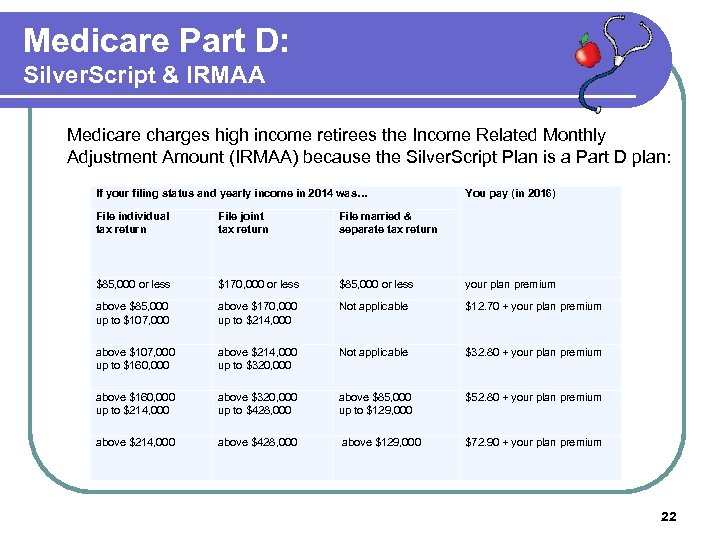 Medicare Part D:
SilverScript & IRMAA

Medicare charges high income retirees the Income Related Monthly Adjustment Amount (IRMAA) because the SilverScript Plan is a Part D plan:

| If your filing status and yearly income in 2014 was... | | | You pay (in 2016) |
|---|---|---|---|
| File individual tax return | File joint tax return | File married & separate tax return | |
| $85,000 or less | $170,000 or less | $85,000 or less | your plan premium |
| above $85,000 up to $107,000 | above $170,000 up to $214,000 | Not applicable | $12.70 + your plan premium |
| above $107,000 up to $160,000 | above $214,000 up to $320,000 | Not applicable | $32.80 + your plan premium |
| above $160,000 up to $214,000 | above $320,000 up to $428,000 | above $85,000 up to $129,000 | $52.80 + your plan premium |
| above $214,000 | above $428,000 | above $129,000 | $72.90 + your plan premium |

22